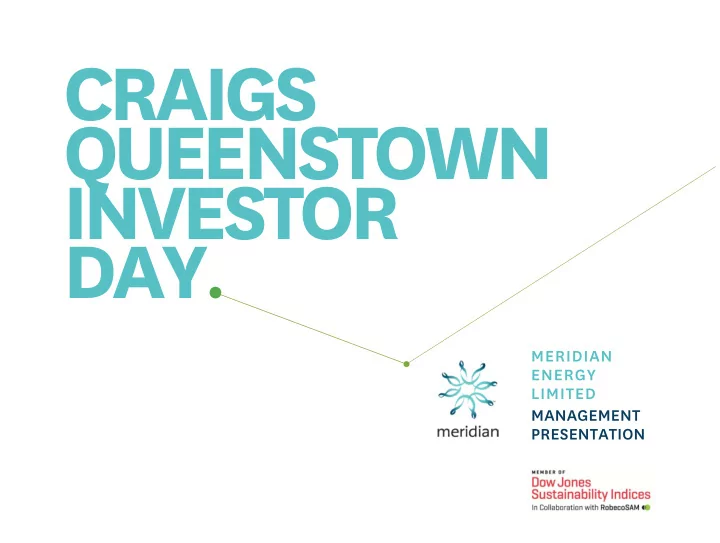 CRAIGS QUEENSTOWN INVESTOR DAY

meridian

MERIDIAN ENERGY LIMITED
MANAGEMENT PRESENTATION

MEMBER OF
Dow Jones Sustainability Indices
In Collaboration with RobecoSAM